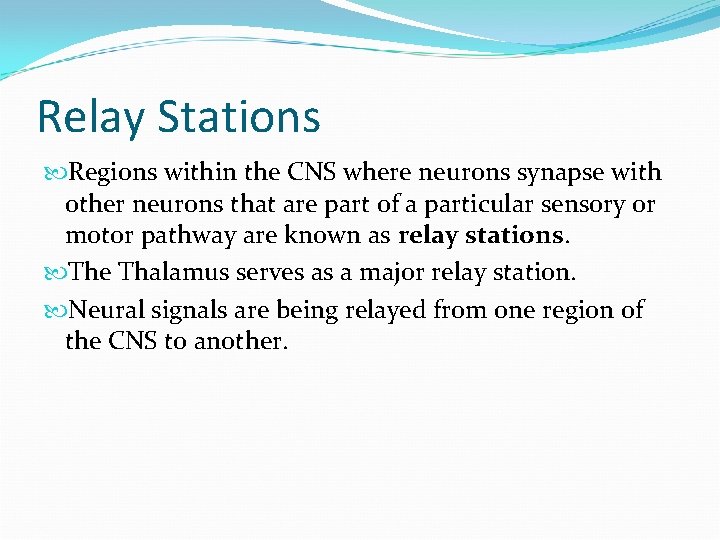 Relay Stations

Regions within the CNS where neurons synapse with other neurons that are part of a particular sensory or motor pathway are known as relay stations.

The Thalamus serves as a major relay station.

Neural signals are being relayed from one region of the CNS to another.